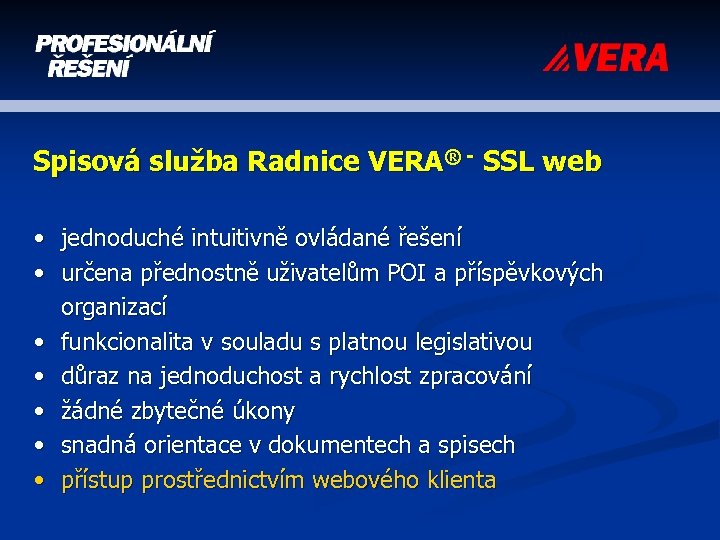 PROFESIONÁLNÍ
ŘEŠENÍ

VERA

Spisová služba Radnice VERA® - SSL web

• jednoduché intuitivně ovládané řešení
• určena přednostně uživatelům POI a příspěvkových organizací
• funkcionalita v souladu s platnou legislativou
• důraz na jednoduchost a rychlost zpracování
• žádné zbytečné úkony
• snadná orientace v dokumentech a spisech
• přístup prostřednictvím webového klienta